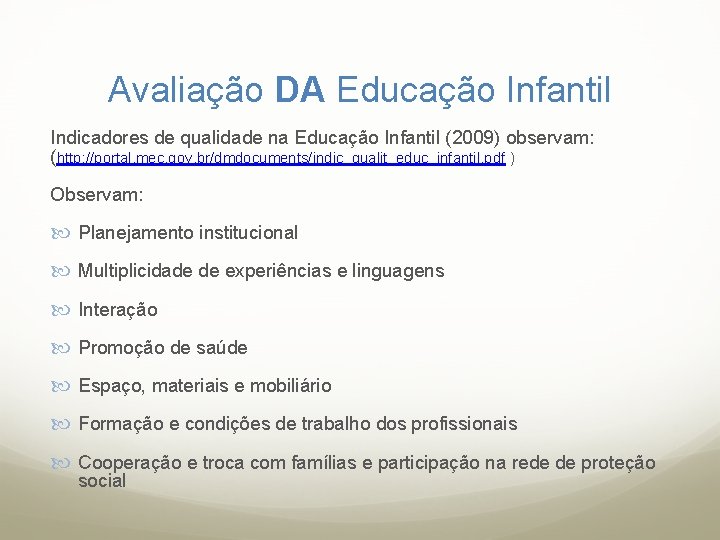 Avaliação DA Educação Infantil

Indicadores de qualidade na Educação Infantil (2009) observam: (http://portal.mec.gov.br/dmdocuments/indic_qualit_educ_infantil.pdf )

Observam:

Planejamento institucional

Multiplicidade de experiências e linguagens

Interação

Promoção de saúde

Espaço, materiais e mobiliário

Formação e condições de trabalho dos profissionais

Cooperação e troca com famílias e participação na rede de proteção social